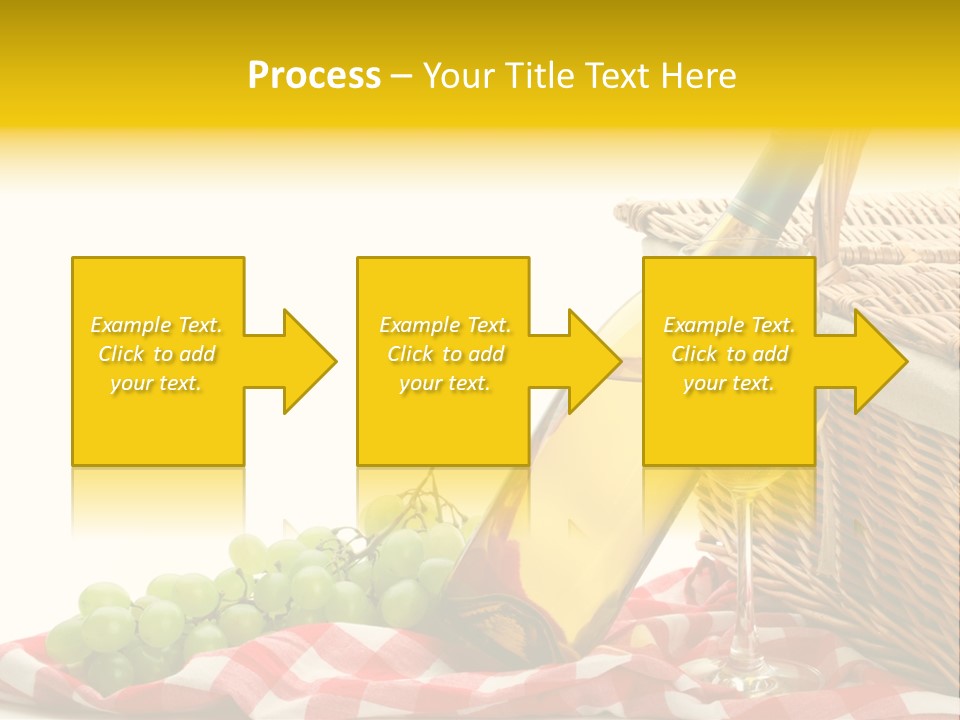 Process – Your Title Text Here

Example Text. Click to add your text.

Example Text. Click to add your text.

Example Text. Click to add your text.